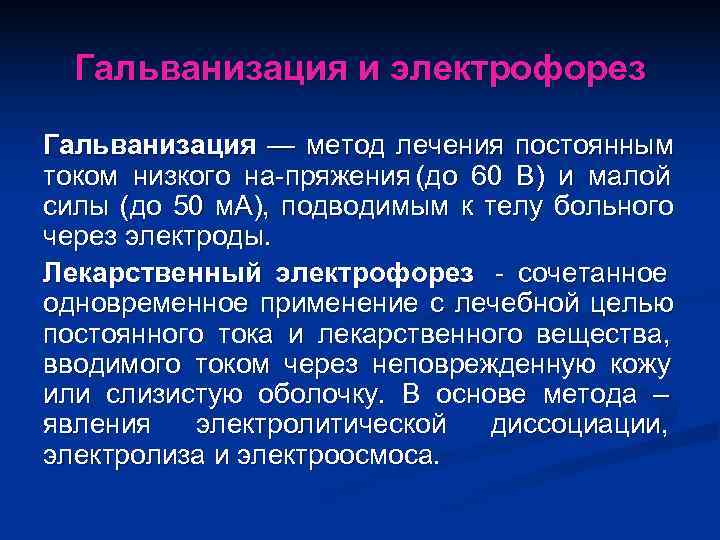 Гальванизация и электрофорез

Гальванизация — метод лечения постоянным током низкого на-пряжения (до 60 В) и малой силы (до 50 мА), подводимым к телу больного через электроды.

Лекарственный электрофорез - сочетанное одновременное применение с лечебной целью постоянного тока и лекарственного вещества, вводимого током через неповрежденную кожу или слизистую оболочку. В основе метода – явления электролитической диссоциации, электролиза и электроосмоса.